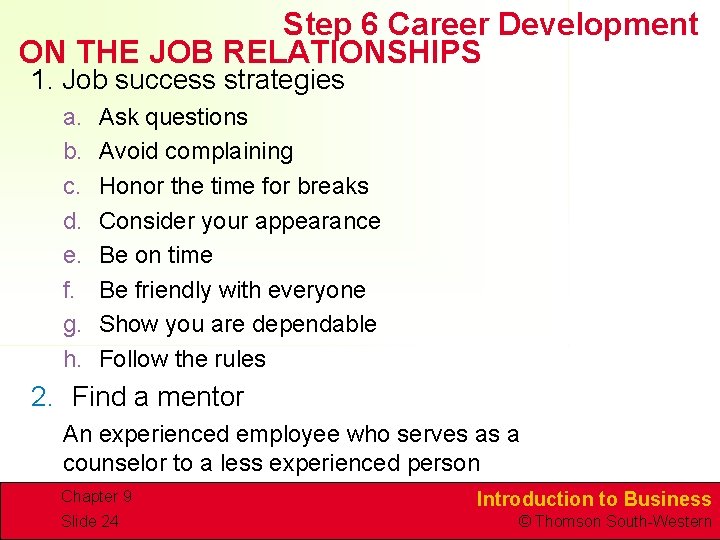 Step 6 Career Development

ON THE JOB RELATIONSHIPS

1. Job success strategies

a. Ask questions
b. Avoid complaining
c. Honor the time for breaks
d. Consider your appearance
e. Be on time
f. Be friendly with everyone
g. Show you are dependable
h. Follow the rules

2. Find a mentor

An experienced employee who serves as a counselor to a less experienced person

Chapter 9
Slide 24

Introduction to Business
© Thomson South-Western